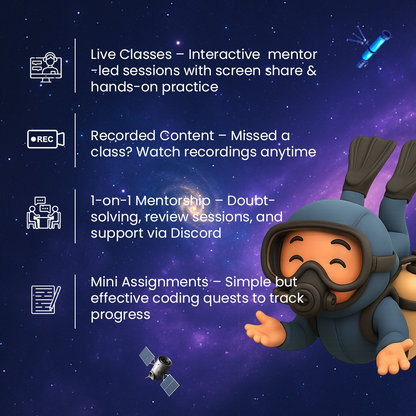 Live Classes – Interactive mentor -led sessions with screen share & hands-on practice

REC

Recorded Content – Missed a class? Watch recordings anytime

1-on-1 Mentorship – Doubt-solving, review sessions, and support via Discord

Mini Assignments – Simple but effective coding quests to track progress